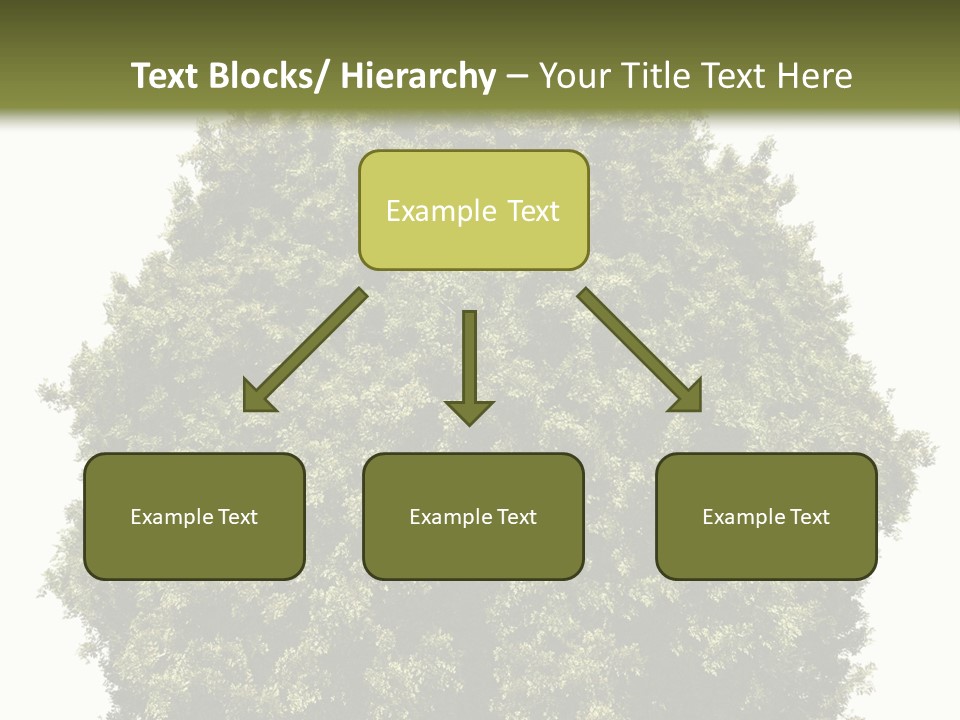 Text Blocks/ Hierarchy – Your Title Text Here

Example Text

Example Text

Example Text

Example Text